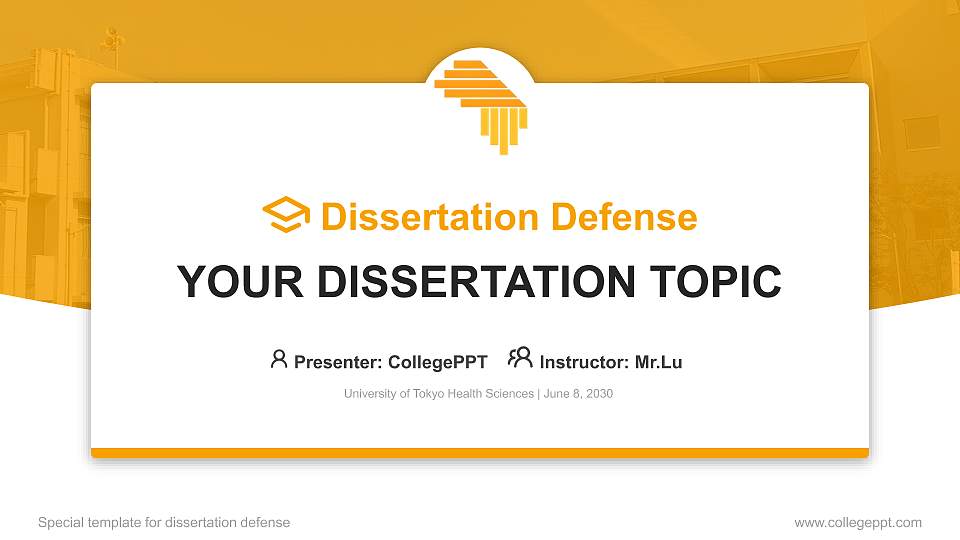 Dissertation Defense

YOUR DISSERTATION TOPIC

Presenter: CollegePPT Instructor: Mr.Lu

University of Tokyo Health Sciences | June 8, 2030

Special template for dissertation defense

www.collegeppt.com